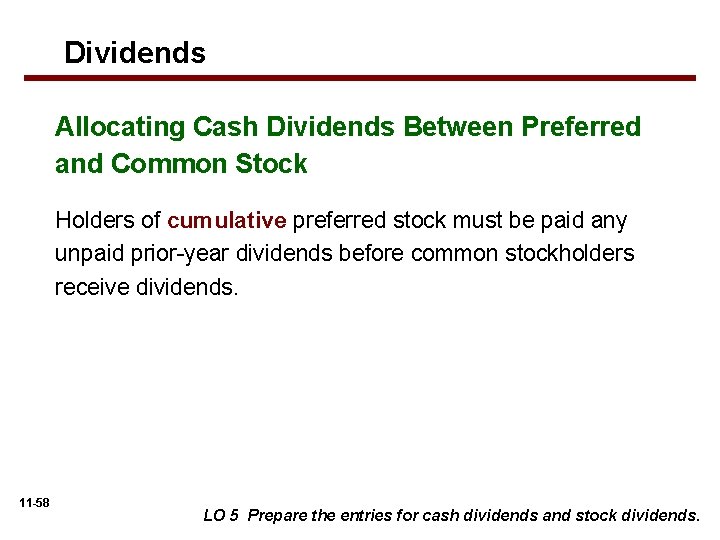 Dividends

Allocating Cash Dividends Between Preferred and Common Stock

Holders of cumulative preferred stock must be paid any unpaid prior-year dividends before common stockholders receive dividends.

11-58

LO 5 Prepare the entries for cash dividends and stock dividends.